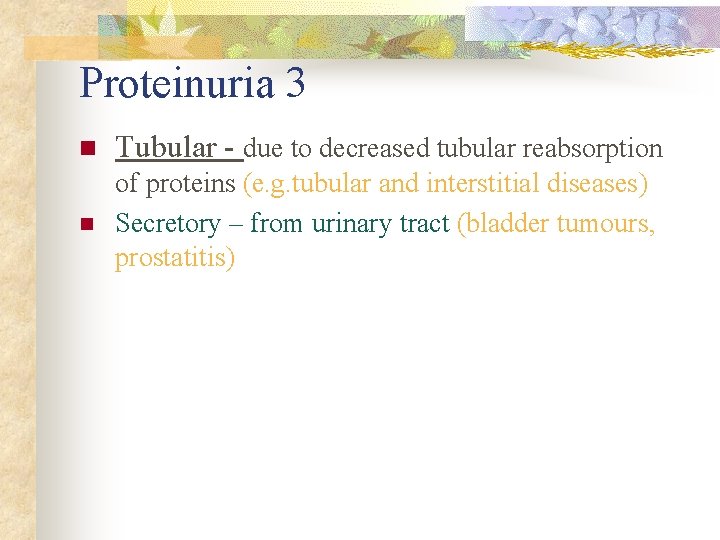 Proteinuria 3

Tubular - due to decreased tubular reabsorption of proteins (e.g.tubular and interstitial diseases)

Secretory – from urinary tract (bladder tumours, prostatitis)